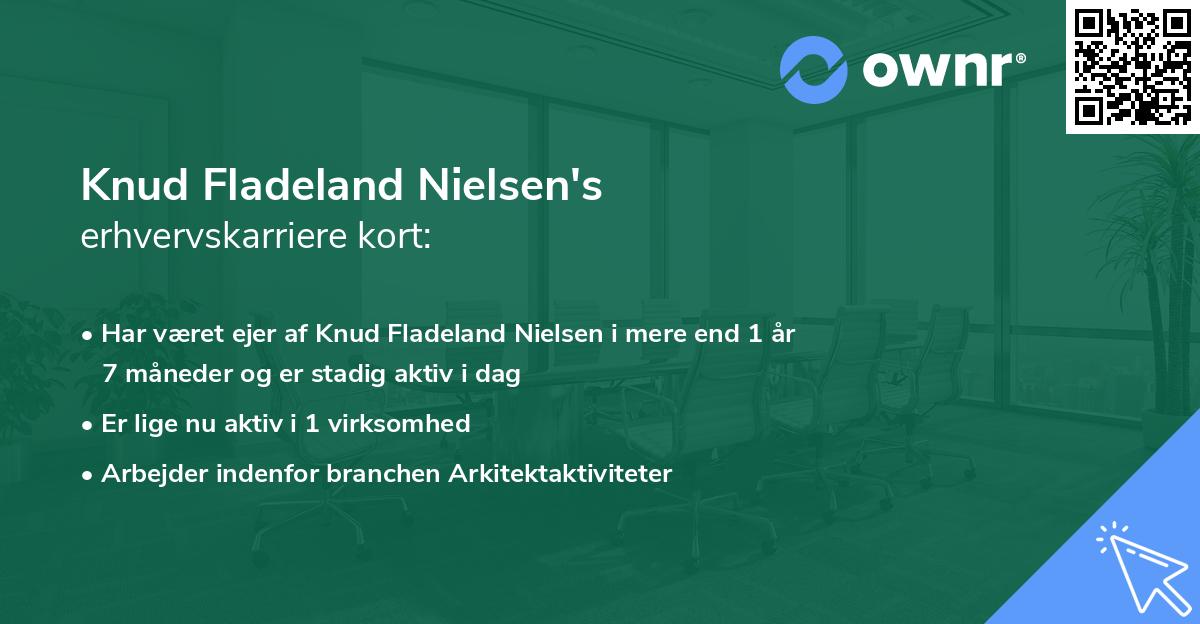 ownr®

Knud Fladeland Nielsen's
erhvervskarriere kort:

• Har været ejer af Knud Fladeland Nielsen i mere end 1 år 7 måneder og er stadig aktiv i dag

• Er lige nu aktiv i 1 virksomhed

• Arbejder indenfor branchen Arkitektaktiviteter